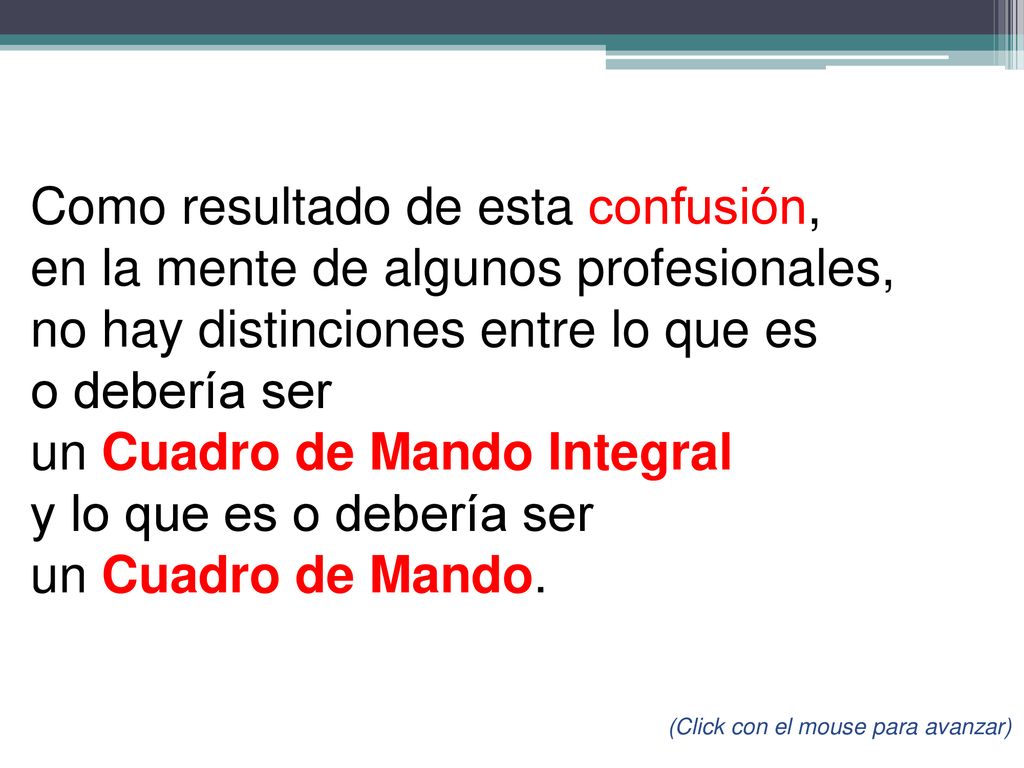 Como resultado de esta confusión, en la mente de algunos profesionales, no hay distinciones entre lo que es o debería ser un Cuadro de Mando Integral y lo que es o debería ser un Cuadro de Mando.

(Click con el mouse para avanzar)